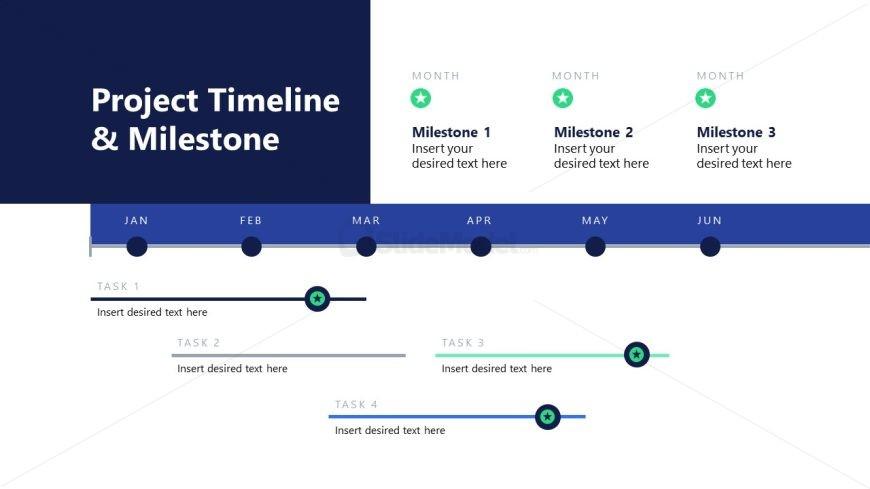 Project Timeline & Milestone

MONTH
Milestone 1
Insert your desired text here

MONTH
Milestone 2
Insert your desired text here

MONTH
Milestone 3
Insert your desired text here

JAN FEB MAR APR MAY JUN

SlideModel

TASK 1
Insert desired text here

TASK 2
Insert desired text here

TASK 3
Insert desired text here

TASK 4
Insert desired text here